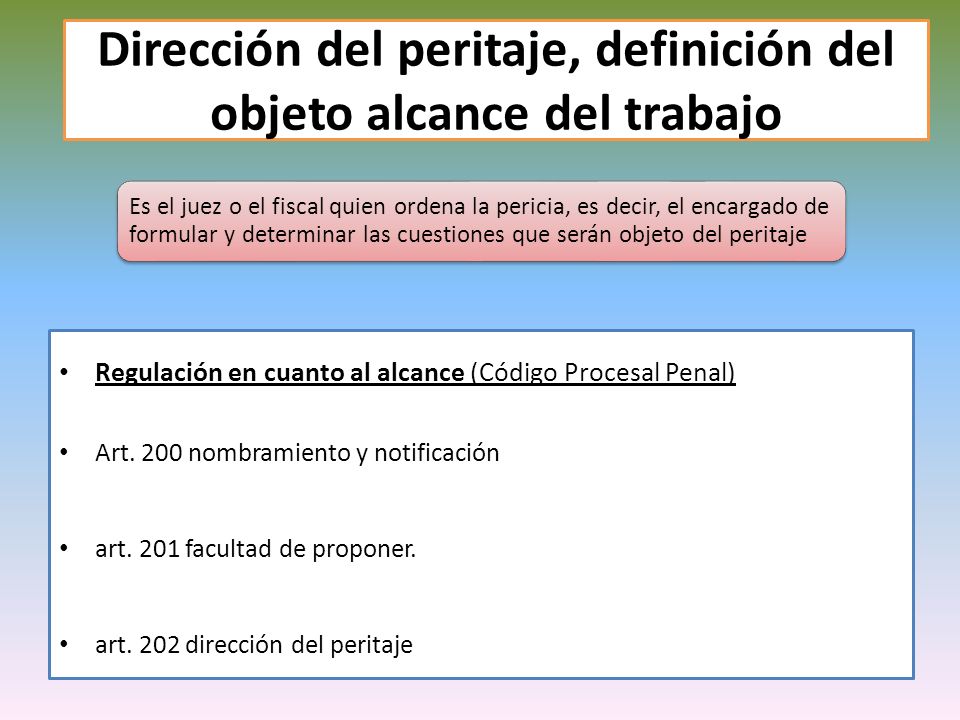 Dirección del peritaje, definición del objeto alcance del trabajo

Es el juez o el fiscal quien ordena la pericia, es decir, el encargado de formular y determinar las cuestiones que serán objeto del peritaje

• Regulación en cuanto al alcance (Código Procesal Penal)

• Art. 200 nombramiento y notificación

• art. 201 facultad de proponer.

• art. 202 dirección del peritaje